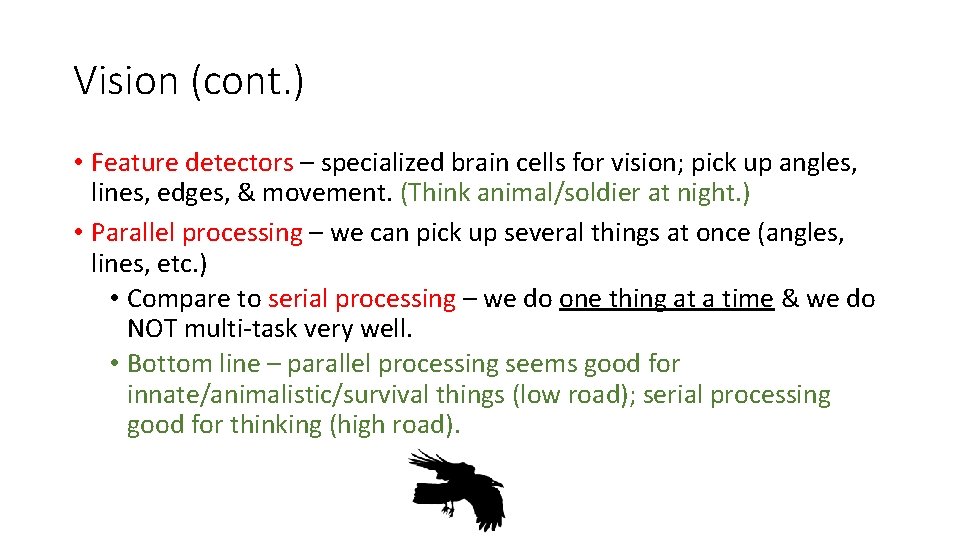 Vision (cont.)

• Feature detectors – specialized brain cells for vision; pick up angles, lines, edges, & movement. (Think animal/soldier at night.)

• Parallel processing – we can pick up several things at once (angles, lines, etc.)

• Compare to serial processing – we do one thing at a time & we do NOT multi-task very well.

• Bottom line – parallel processing seems good for innate/animalistic/survival things (low road); serial processing good for thinking (high road).